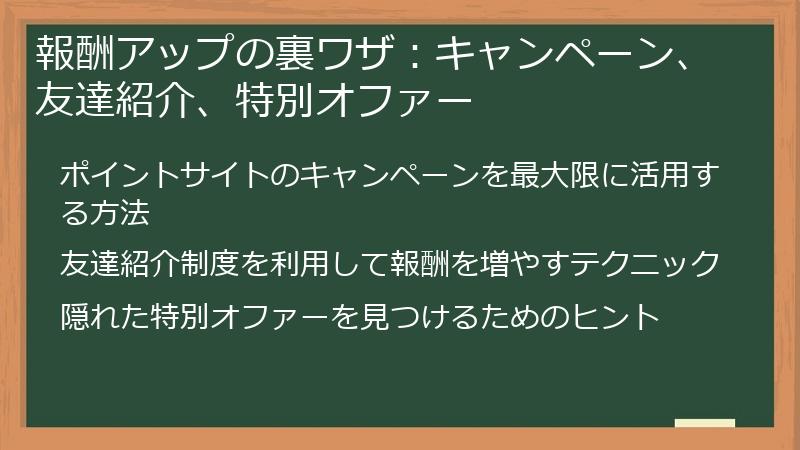 報酬アップの裏ワザ：キャンペーン、友達紹介、特別オファー

ポイントサイトのキャンペーンを最大限に活用する方法

友達紹介制度を利用して報酬を増やすテクニック

隠れた特別オファーを見つけるためのヒント